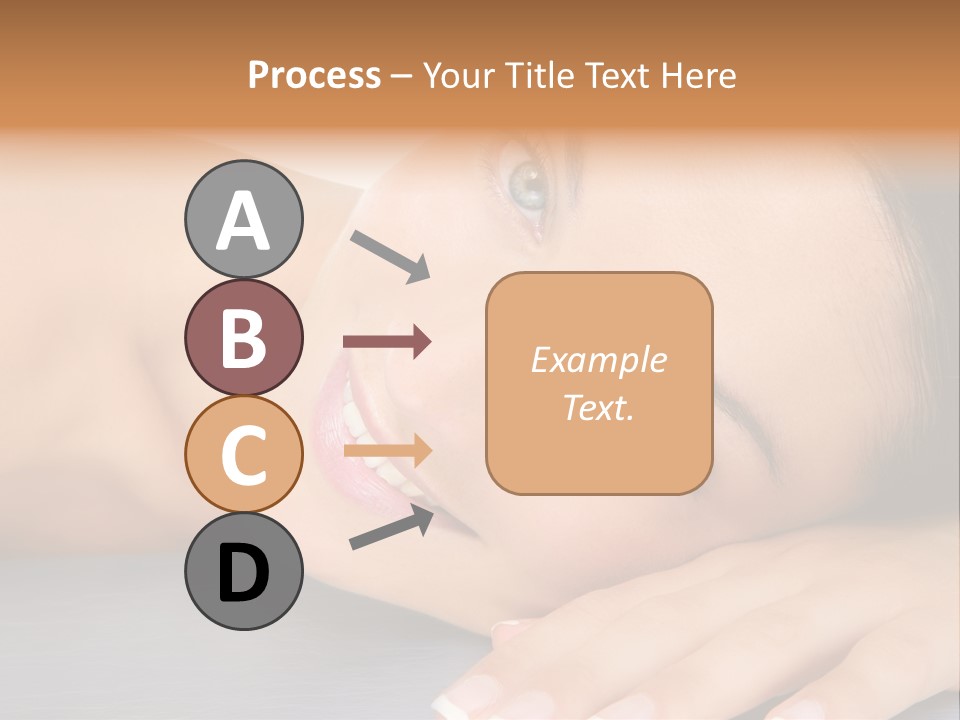 Process – Your Title Text Here

A

B

C

D

Example Text.